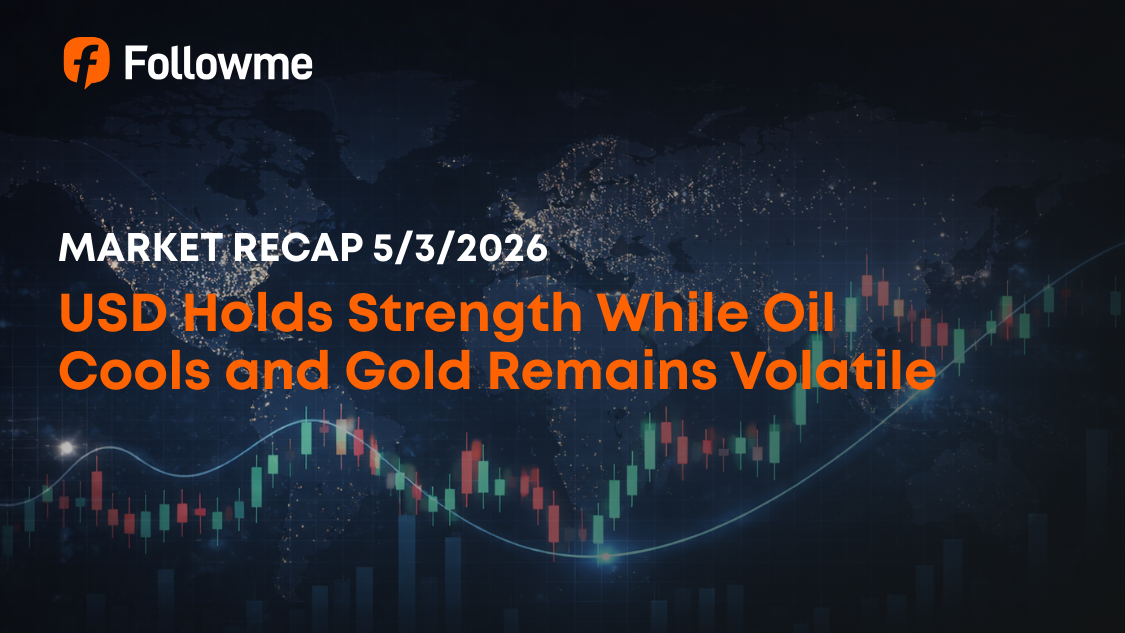 Followme

MARKET RECAP 5/3/2026

USD Holds Strength While Oil Cools and Gold Remains Volatile